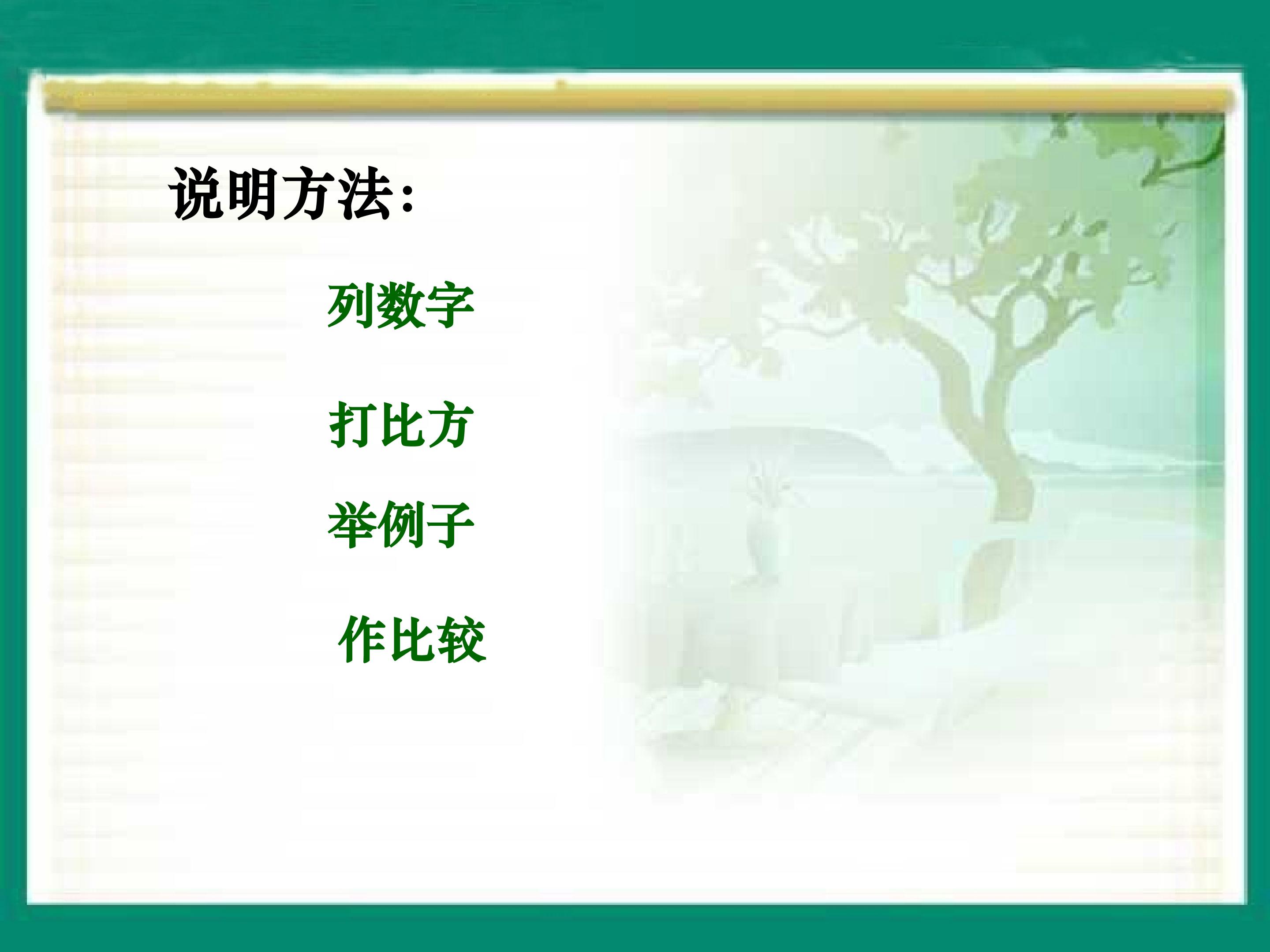 说明方法:

列数字

打比方

举例子

作比较